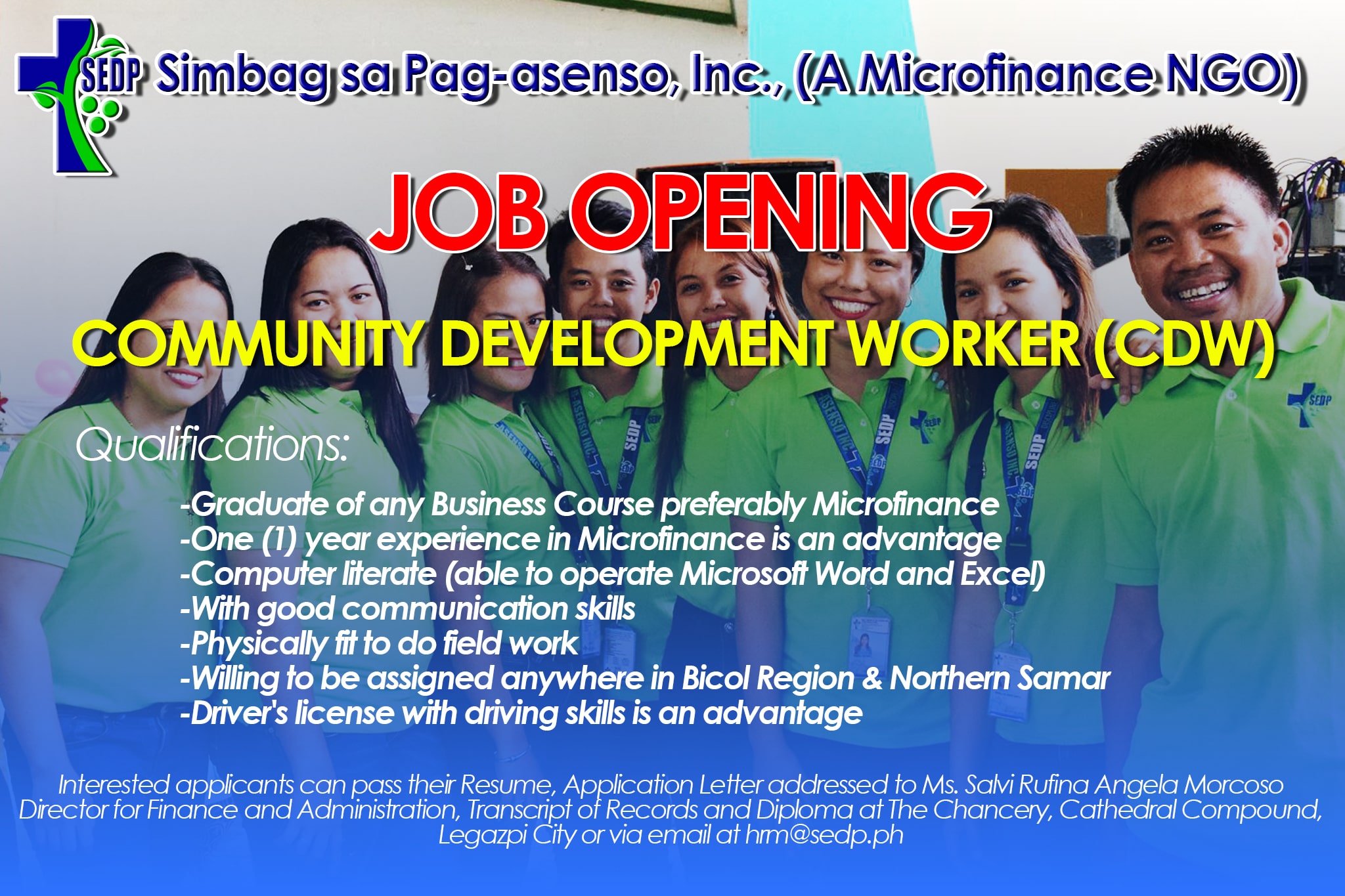 SEDP Simbag sa Pag-asenso, Inc., (A Microfinance NGO)

JOB OPENING

COMMUNITY DEVELOPMENT WORKER (CDW)

Qualifications:

-Graduate of any Business Course preferably Microfinance
-One (1) year experience in Microfinance is an advantage
-Computer literate (able to operate Microsoft Word and Excel)
-With good communication skills
-Physically fit to do field work
-Willing to be assigned anywhere in Bicol Region & Northern Samar
-Driver's license with driving skills is an advantage

Interested applicants can pass their Resume, Application Letter addressed to Ms. Salvi Rufina Angela Morcoso Director for Finance and Administration, Transcript of Records and Diploma at The Chancery, Cathedral Compound, Legazpi City or via email at hrm@sedp.ph